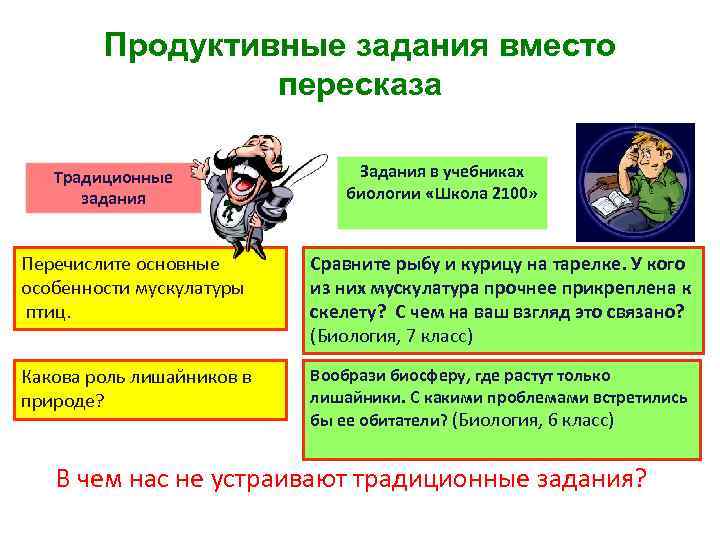 Продуктивные задания вместо пересказа

Традиционные задания

Задания в учебниках биологии «Школа 2100»

Перечислите основные особенности мускулатуры птиц.

Сравните рыбу и курицу на тарелке. У кого из них мускулатура прочнее прикреплена к скелету? С чем на ваш взгляд это связано? (Биология, 7 класс)

Какова роль лишайников в природе?

Вообрази биосферу, где растут только лишайники. С какими проблемами встретились бы ее обитатели? (Биология, 6 класс)

В чем нас не устраивают традиционные задания?